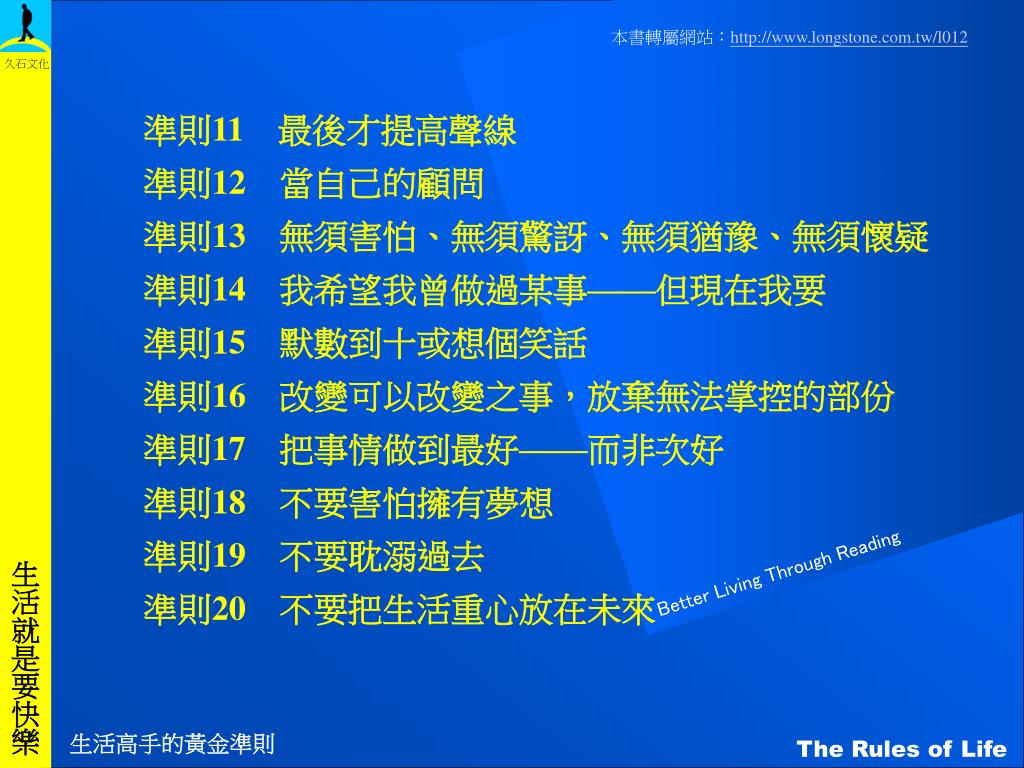 久石文化

本書轉屬網站：http://www.longstone.com.tw/l012

準則11　最後才提高聲線
準則12　當自己的顧問
準則13　無須害怕、無須驚訝、無須猶豫、無須懷疑
準則14　我希望我曾做過某事——但現在我要
準則15　默數到十或想個笑話
準則16　改變可以改變之事，放棄無法掌控的部份
準則17　把事情做到最好——而非次好
準則18　不要害怕擁有夢想
準則19　不要耽溺過去
準則20　不要把生活重心放在未來

Better Living Through Reading

生活就是要快樂

生活高手的黃金準則

The Rules of Life